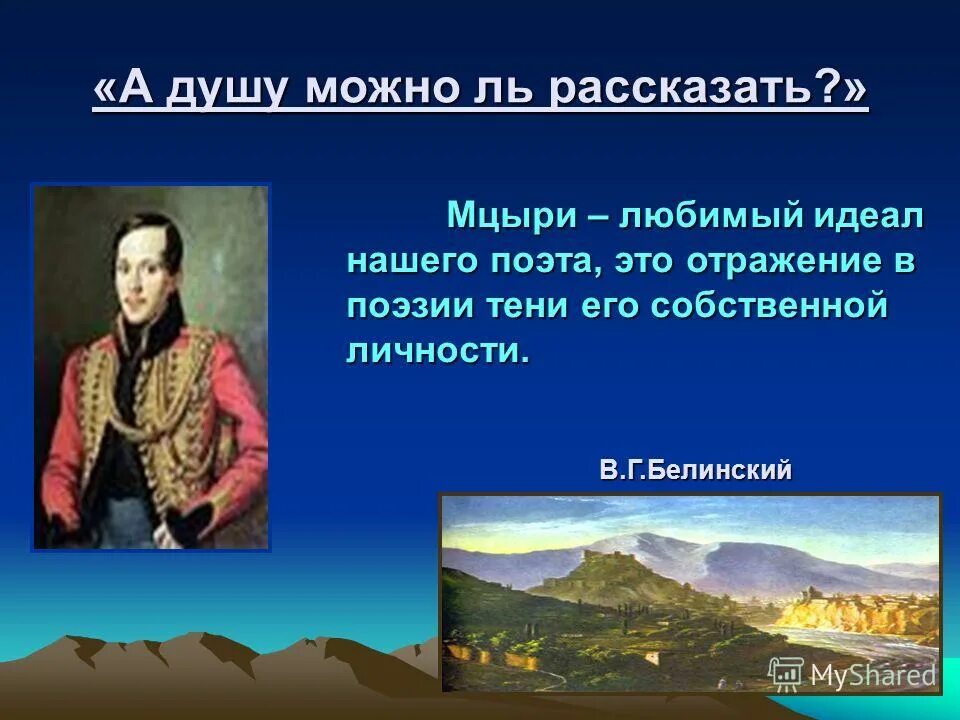 «А душу можно ль рассказать?»

Мцыри – любимый идеал нашего поэта, это отражение в поэзии тени его собственной личности.

В.Г.Белинский

MyShared